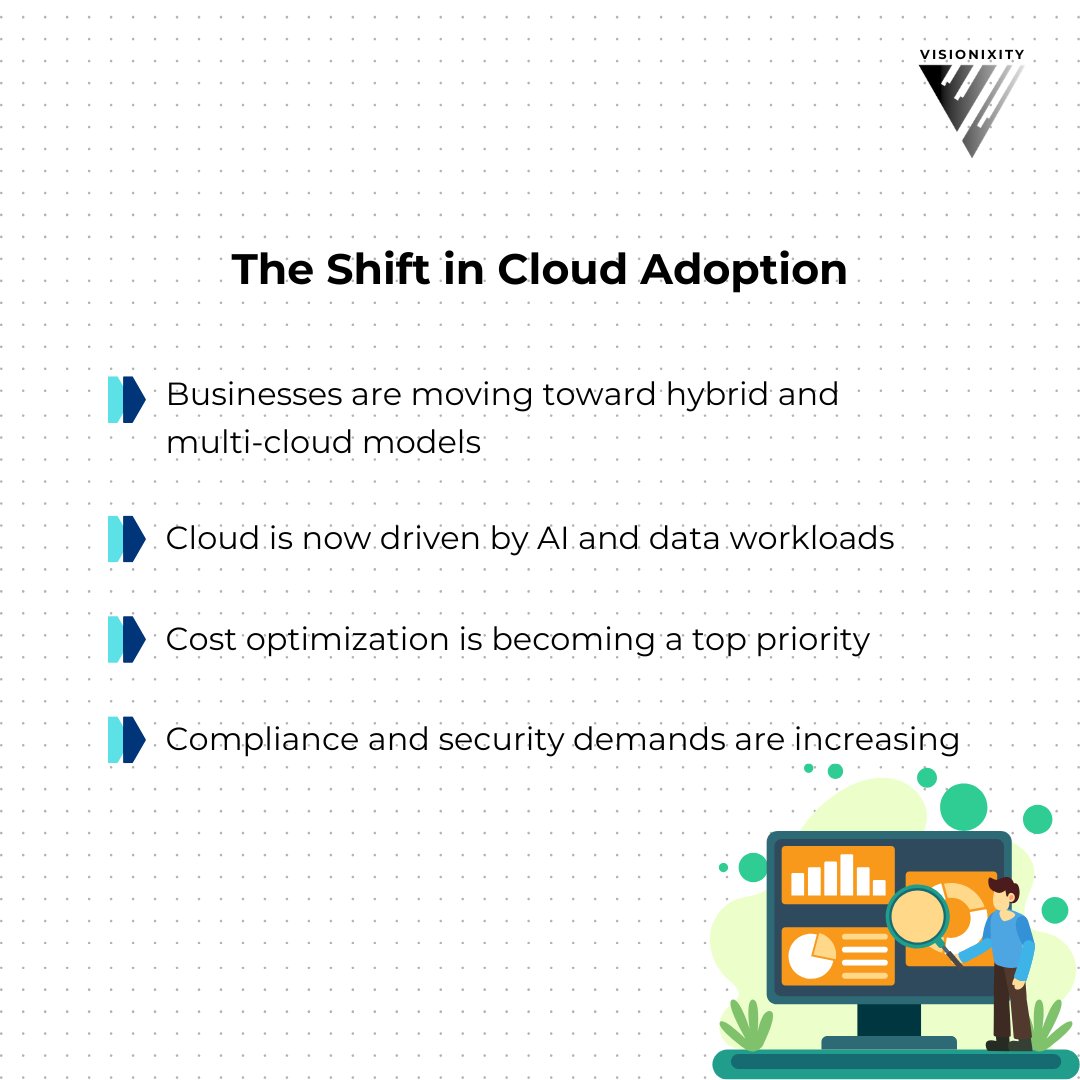 VISIONIXITY

The Shift in Cloud Adoption

Businesses are moving toward hybrid and multi-cloud models

Cloud is now driven by AI and data workloads

Cost optimization is becoming a top priority

Compliance and security demands are increasing